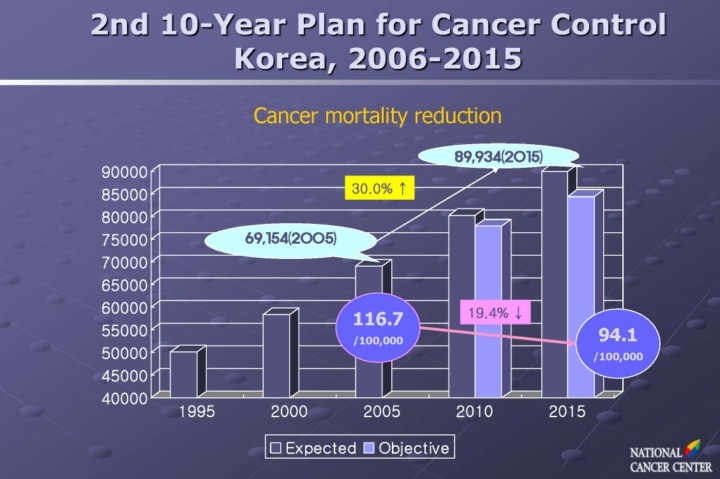 2nd 10-Year Plan for Cancer Control Korea, 2006-2015

Cancer mortality reduction

89,934(2015)

30.0% ↑

69,154(2005)

116.7 /100,000

19.4% ↓

94.1 /100,000

90000
85000
80000
75000
70000
65000
60000
55000
50000
45000
40000

1995 2000 2005 2010 2015

Expected Objective

NATIONAL CANCER CENTER